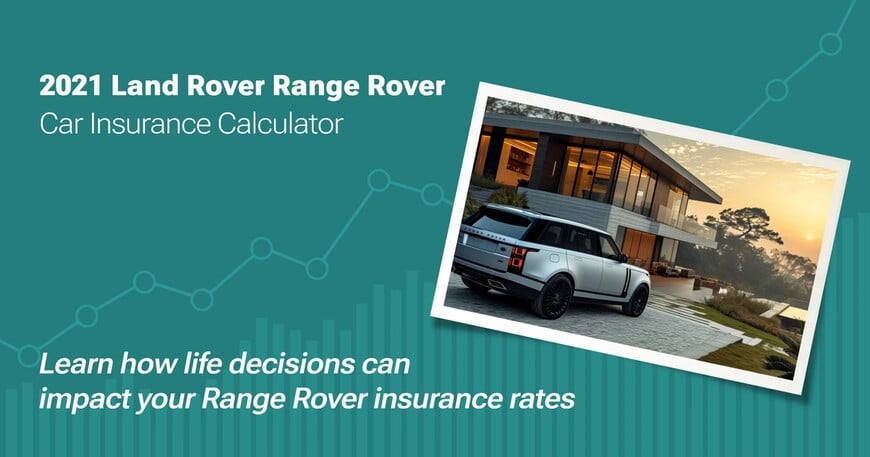 2021 Land Rover Range Rover
Car Insurance Calculator

Learn how life decisions can impact your Range Rover insurance rates